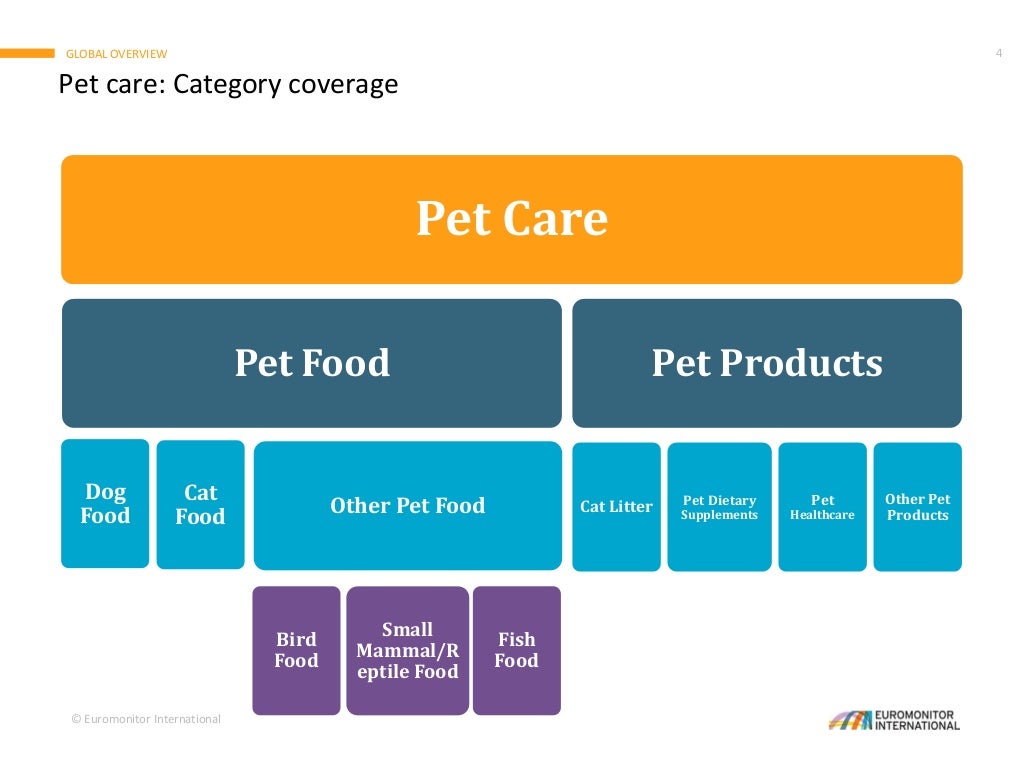 GLOBAL OVERVIEW

4

Pet care: Category coverage

Pet Care

Pet Food

Pet Products

Dog Food

Cat Food

Other Pet Food

Cat Litter

Pet Dietary Supplements

Pet Healthcare

Other Pet Products

Bird Food

Small Mammal/Reptile Food

Fish Food

© Euromonitor International

EUROMONITOR INTERNATIONAL